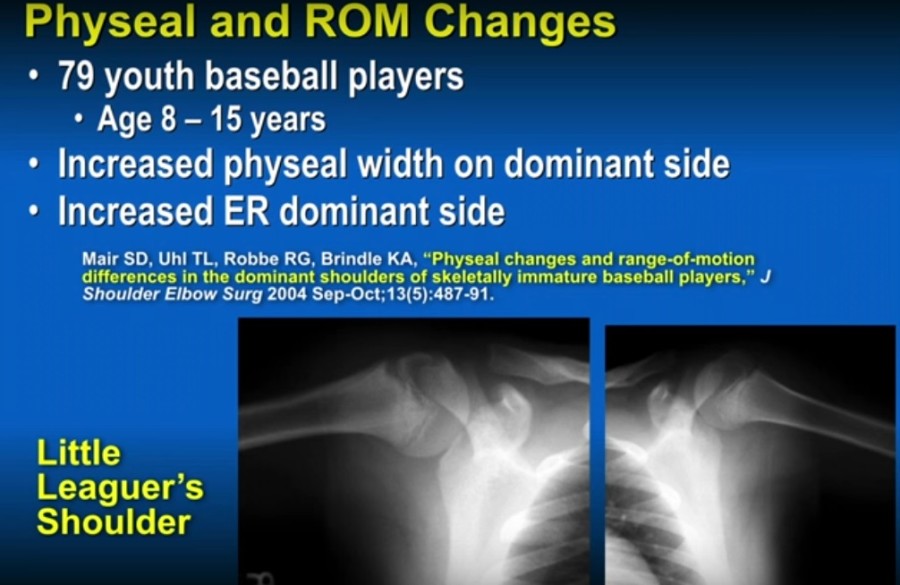 Physeal and ROM Changes

• 79 youth baseball players
  • Age 8 – 15 years
• Increased physeal width on dominant side
• Increased ER dominant side

Mair SD, Uhl TL, Robbe RG, Brindle KA, "Physeal changes and range-of-motion differences in the dominant shoulders of skeletally immature baseball players," J Shoulder Elbow Surg 2004 Sep-Oct;13(5):487-91.

Little Leaguer's Shoulder